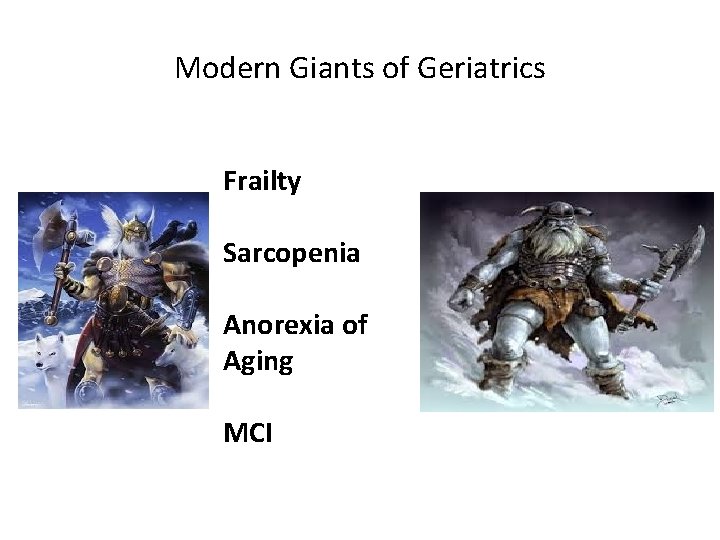 Modern Giants of Geriatrics

Frailty

Sarcopenia

Anorexia of Aging

MCI